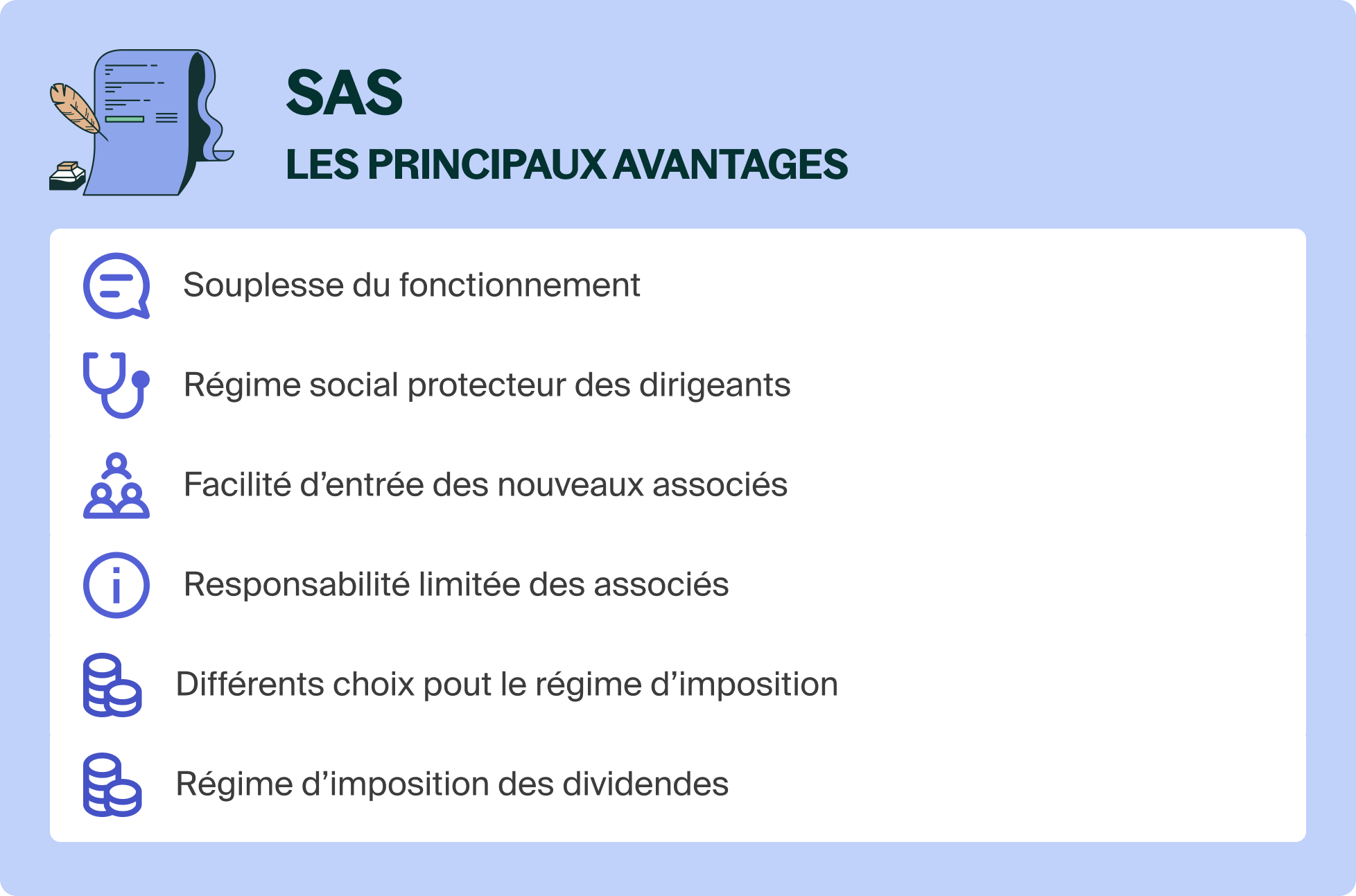 SAS

LES PRINCIPAUX AVANTAGES

Souplesse du fonctionnement

Régime social protecteur des dirigeants

Facilité d’entrée des nouveaux associés

Responsabilité limitée des associés

Différents choix pout le régime d’imposition

Régime d’imposition des dividendes